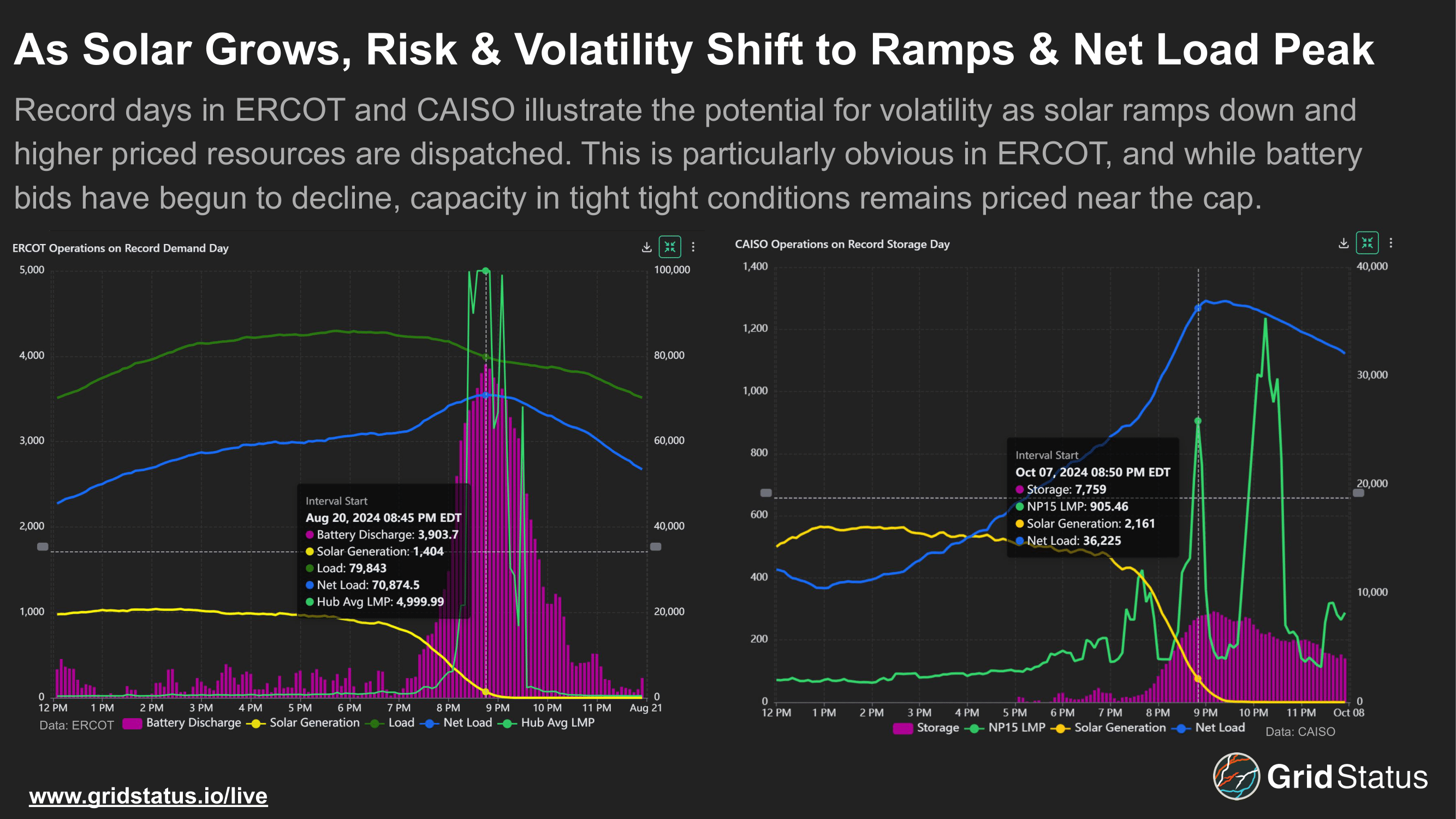 As Solar Grows, Risk & Volatility Shift to Ramps & Net Load Peak

Record days in ERCOT and CAISO illustrate the potential for volatility as solar ramps down and higher priced resources are dispatched. This is particularly obvious in ERCOT, and while battery bids have begun to decline, capacity in tight tight conditions remains priced near the cap.

ERCOT Operations on Record Demand Day

5,000
4,000
3,000
2,000
1,000
0

100,000
80,000
60,000
40,000
20,000
0

Interval Start
Aug 20, 2024 08:45 PM EDT
Battery Discharge: 3,903.7
Solar Generation: 1,404
Load: 79,843
Net Load: 70,874.5
Hub Avg LMP: 4,999.99

12 PM 1 PM 2 PM 3 PM 4 PM 5 PM 6 PM 7 PM 8 PM 9 PM 10 PM 11 PM Aug 21

Data: ERCOT Battery Discharge Solar Generation Load Net Load Hub Avg LMP

CAISO Operations on Record Storage Day

1,400
1,200
1,000
800
600
400
200
0

40,000
30,000
20,000
10,000
0

Interval Start
Oct 07, 2024 08:50 PM EDT
Storage: 7,759
NP15 LMP: 905.46
Solar Generation: 2,161
Net Load: 36,225

12 PM 1 PM 2 PM 3 PM 4 PM 5 PM 6 PM 7 PM 8 PM 9 PM 10 PM 11 PM Oct 08

Storage NP15 LMP Solar Generation Net Load Data: CAISO

www.gridstatus.io/live

Grid Status